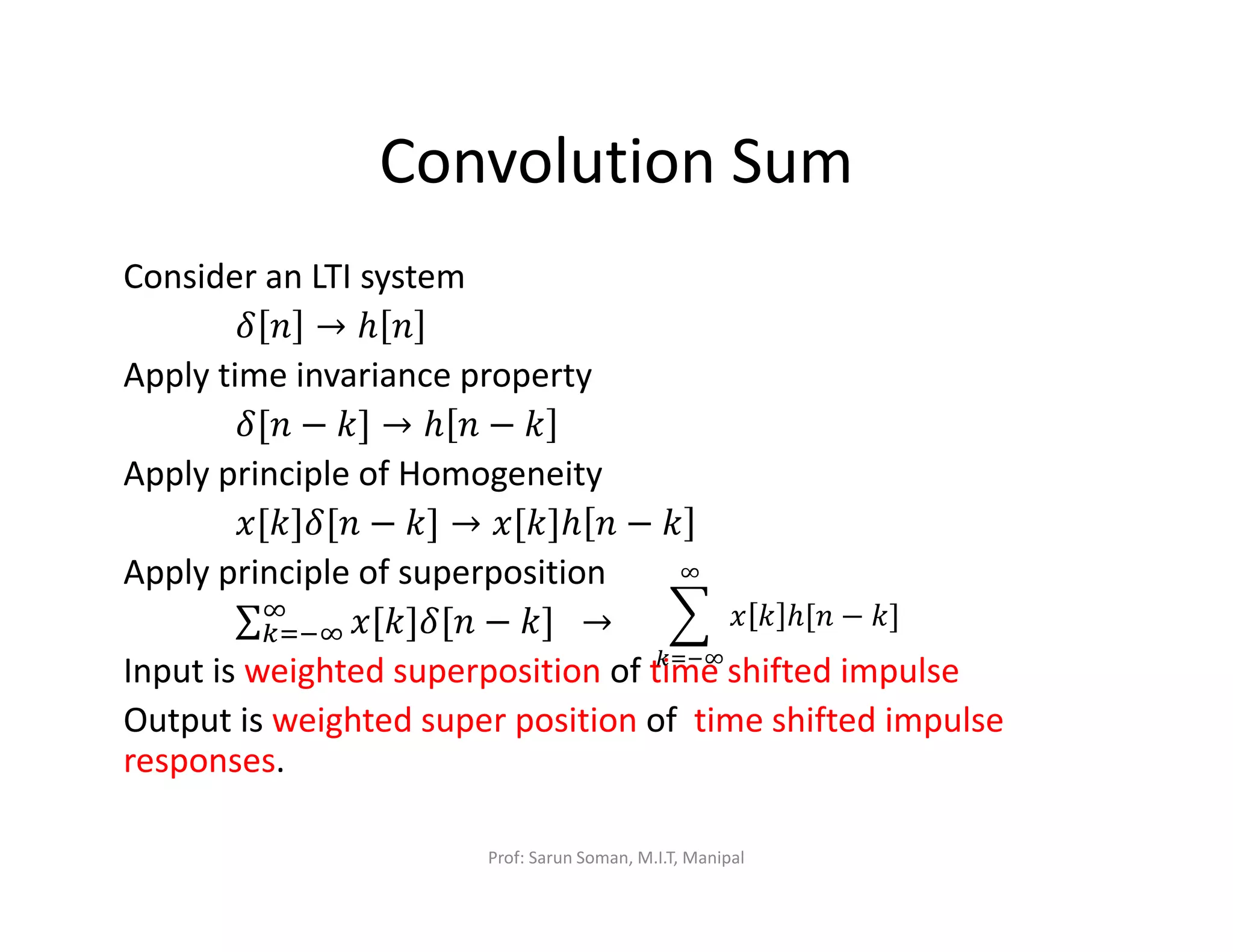 Convolution Sum

Consider an LTI system

$\delta[n] \rightarrow h[n]$

Apply time invariance property

$\delta[n-k] \rightarrow h[n-k]$

Apply principle of Homogeneity

$x[k]\delta[n-k] \rightarrow x[k]h[n-k]$

Apply principle of superposition

$\sum_{k=-\infty}^{\infty} x[k]\delta[n-k] \rightarrow \sum_{k=-\infty}^{\infty} x[k]h[n-k]$

Input is weighted superposition of time shifted impulse

Output is weighted super position of time shifted impulse responses.

Prof: Sarun Soman, M.I.T, Manipal